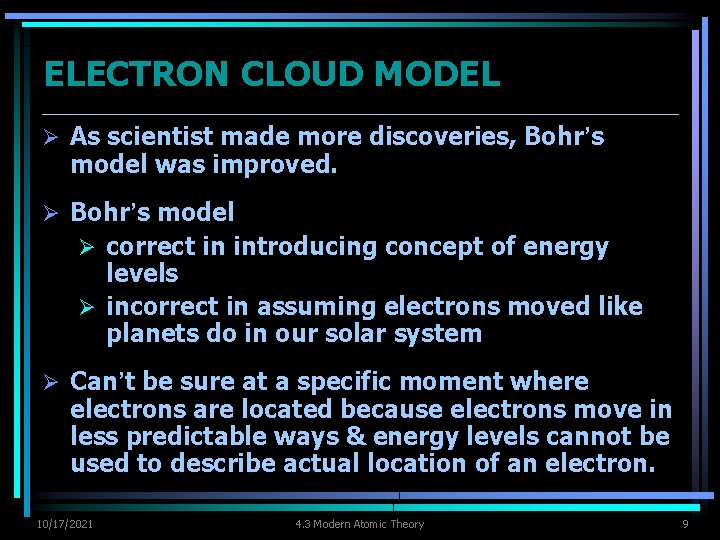 ELECTRON CLOUD MODEL

➢ As scientist made more discoveries, Bohr's model was improved.

➢ Bohr's model
➢ correct in introducing concept of energy levels
➢ incorrect in assuming electrons moved like planets do in our solar system

➢ Can't be sure at a specific moment where electrons are located because electrons move in less predictable ways & energy levels cannot be used to describe actual location of an electron.

10/17/2021

4.3 Modern Atomic Theory

9